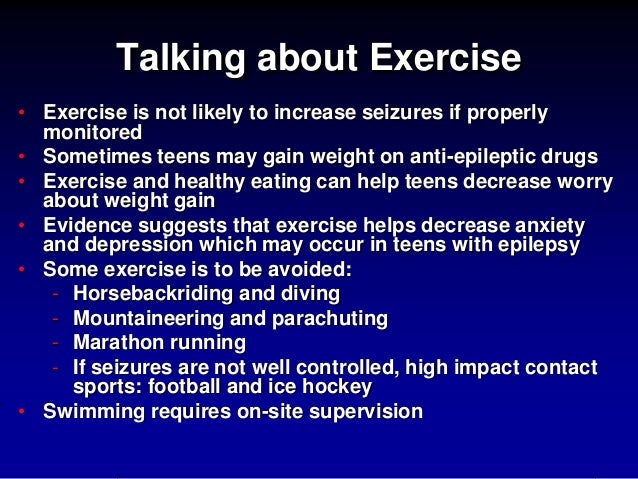 Talking about Exercise

• Exercise is not likely to increase seizures if properly monitored
• Sometimes teens may gain weight on anti-epileptic drugs
• Exercise and healthy eating can help teens decrease worry about weight gain
• Evidence suggests that exercise helps decrease anxiety and depression which may occur in teens with epilepsy
• Some exercise is to be avoided:
  - Horsebackriding and diving
  - Mountaineering and parachuting
  - Marathon running
  - If seizures are not well controlled, high impact contact sports: football and ice hockey
• Swimming requires on-site supervision